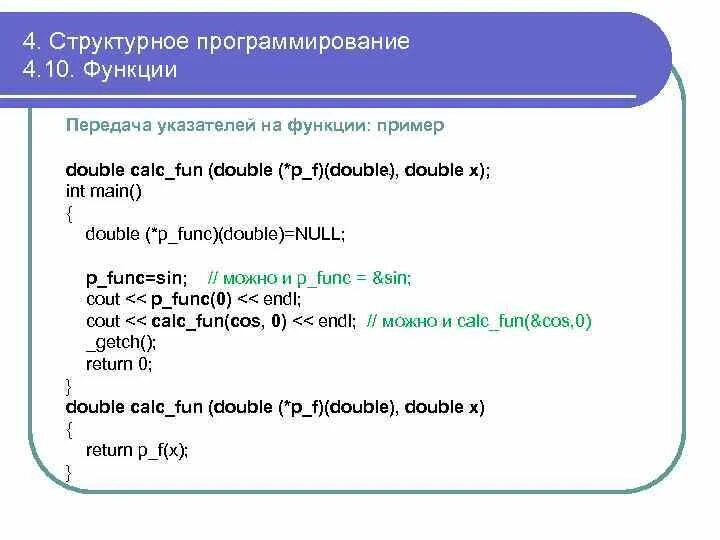 4. Структурное программирование
4.10. Функции

Передача указателей на функции: пример

double calc_fun (double (*p_f)(double), double x);
int main()
{
double (*p_func)(double)=NULL;

p_func=sin; // можно и p_func = &sin;
cout << p_func(0) << endl;
cout << calc_fun(cos, 0) << endl; // можно и calc_fun(&cos,0)
_getch();
return 0;
}
double calc_fun (double (*p_f)(double), double x)
{
return p_f(x);
}